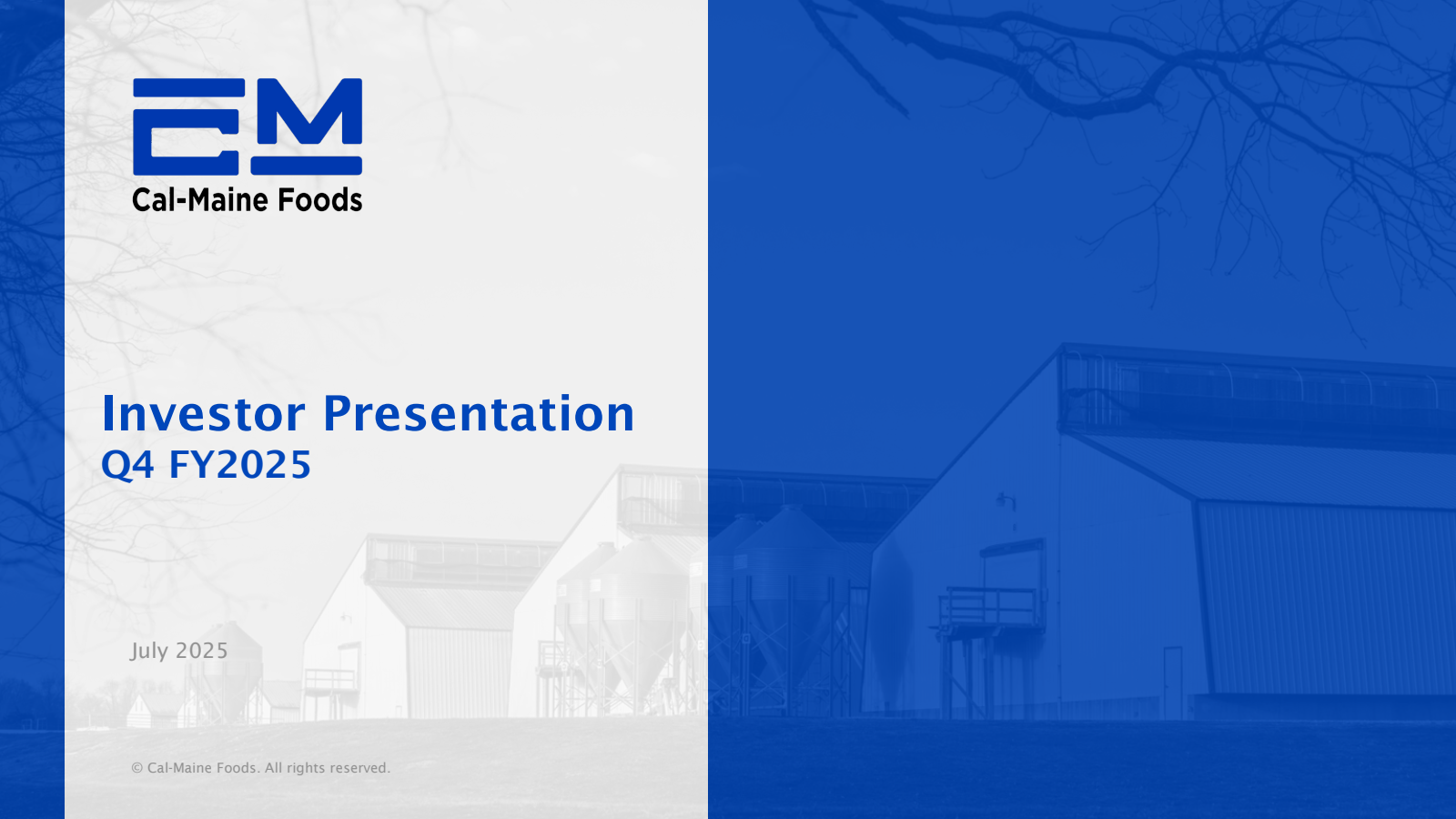 CM
Cal-Maine Foods

Investor Presentation
Q4 FY2025

July 2025

© Cal-Maine Foods. All rights reserved.